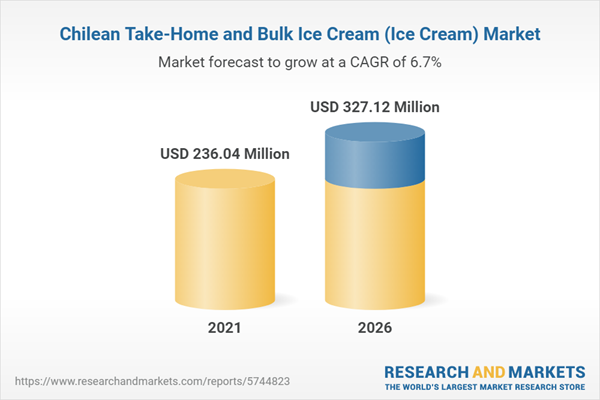 Chilean Take-Home and Bulk Ice Cream (Ice Cream) Market

Market forecast to grow at a CAGR of 6.7%

USD 236.04 Million

USD 327.12 Million

2021

2026

https://www.researchandmarkets.com/reports/5744823

RESEARCH AND MARKETS
THE WORLD'S LARGEST MARKET RESEARCH STORE